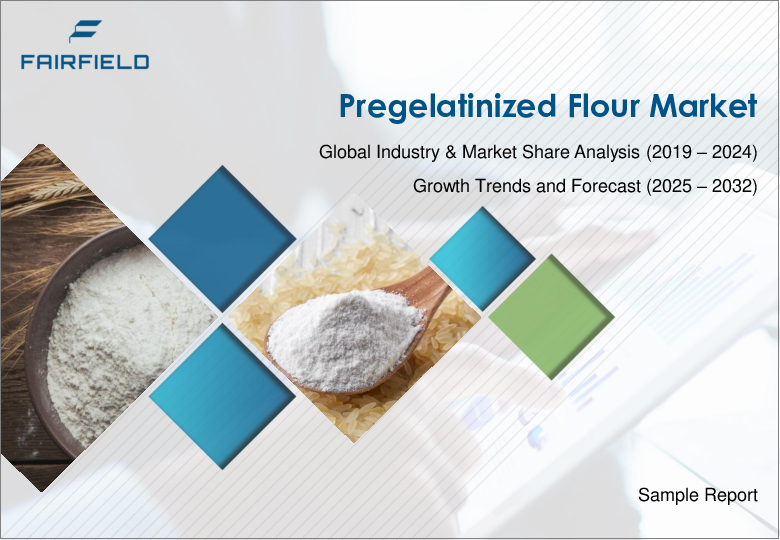 FAIRFIELD

Pregelatinized Flour Market

Global Industry & Market Share Analysis (2019 – 2024)

Growth Trends and Forecast (2025 – 2032)

Sample Report